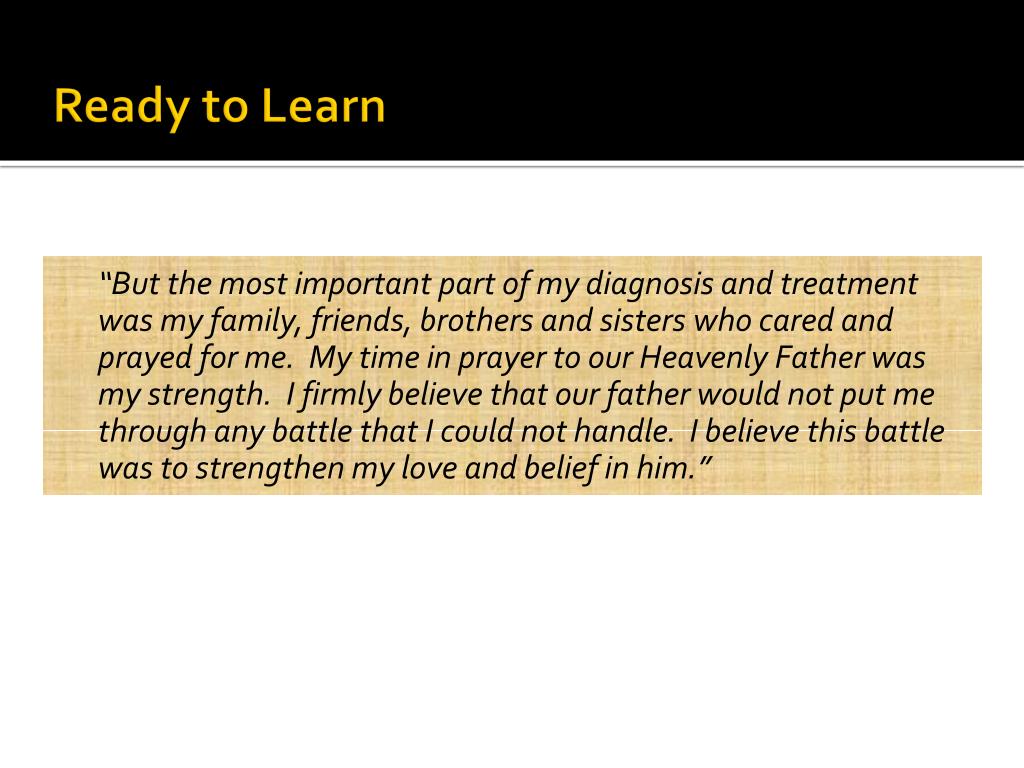 Ready to Learn

"But the most important part of my diagnosis and treatment was my family, friends, brothers and sisters who cared and prayed for me. My time in prayer to our Heavenly Father was my strength. I firmly believe that our father would not put me through any battle that I could not handle. I believe this battle was to strengthen my love and belief in him."